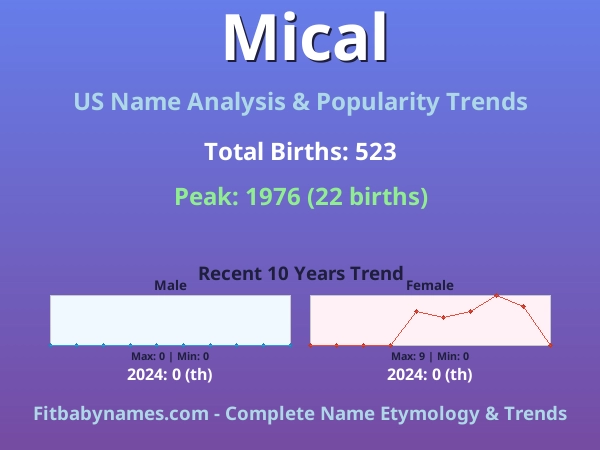 Mical

US Name Analysis & Popularity Trends

Total Births: 523

Peak: 1976 (22 births)

Recent 10 Years Trend

Male

Max: 0 | Min: 0

2024: 0 (th)

Female

Max: 9 | Min: 0

2024: 0 (th)

Fitbabynames.com - Complete Name Etymology & Trends